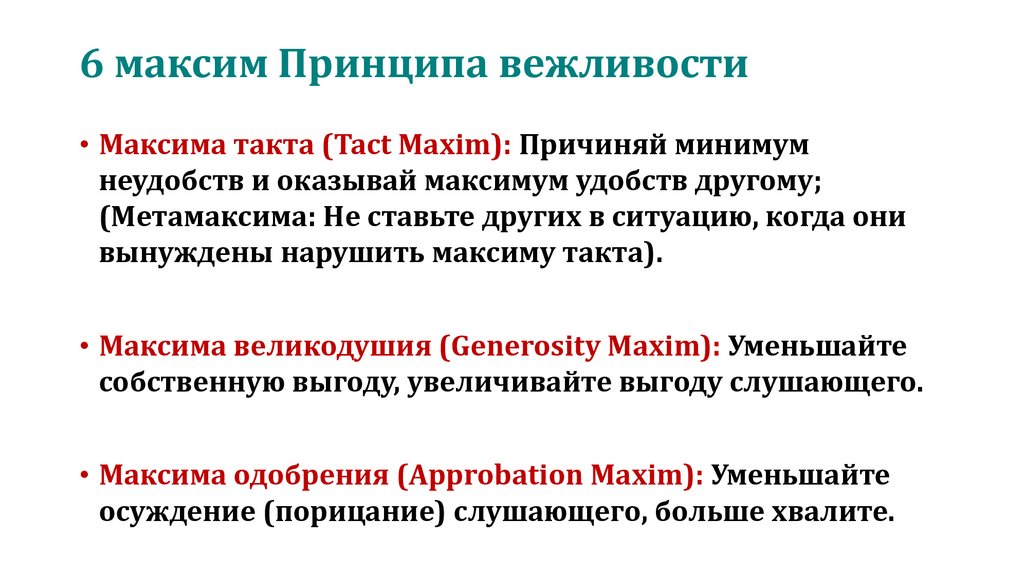 6 максим Принципа вежливости

• Максима такта (Tact Maxim): Причиняй минимум неудобств и оказывай максимум удобств другому; (Метамаксима: Не ставьте других в ситуацию, когда они вынуждены нарушить максиму такта).

• Максима великодушия (Generosity Maxim): Уменьшайте собственную выгоду, увеличивайте выгоду слушающего.

• Максима одобрения (Approbation Maxim): Уменьшайте осуждение (порицание) слушающего, больше хвалите.